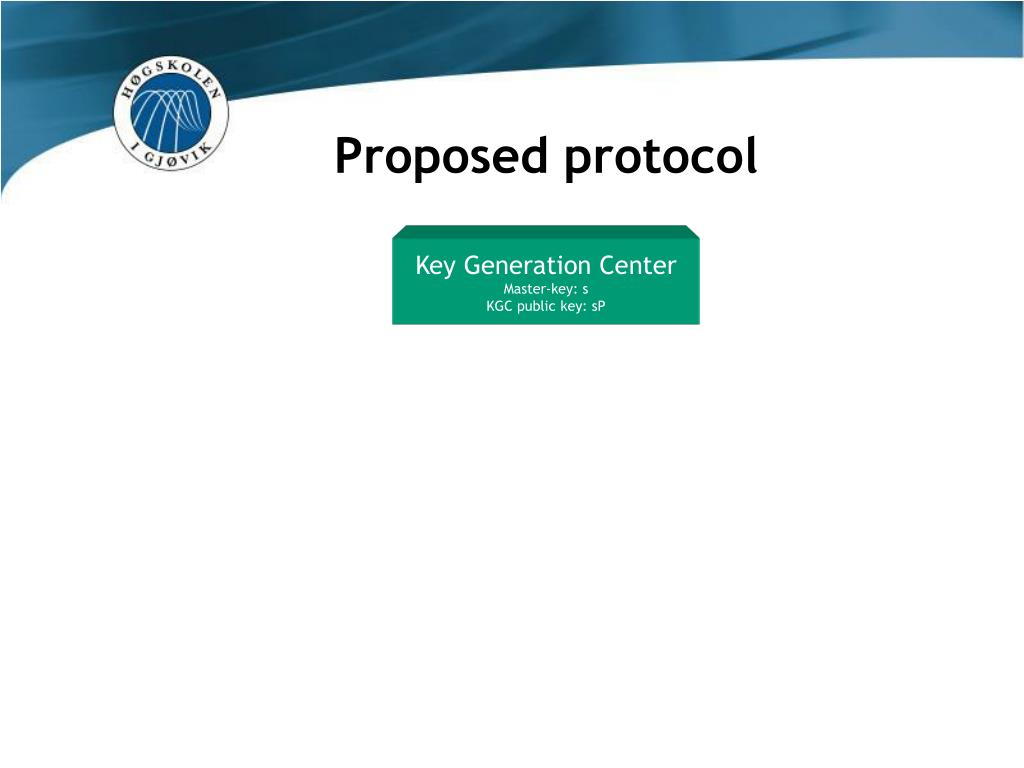 HØGSKOLEN I GJØVIK

Proposed protocol

Key Generation Center
Master-key: s
KGC public key: sP